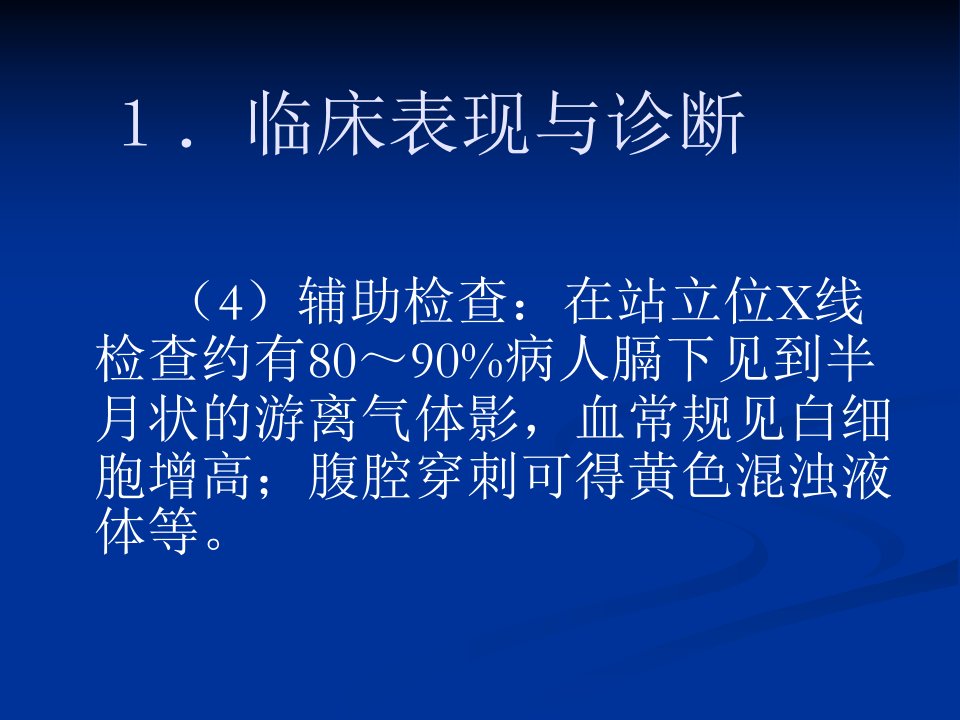 1．临床表现与诊断

（4）辅助检查：在站立位X线检查约有80～90%病人膈下见到半月状的游离气体影，血常规见白细胞增高；腹腔穿刺可得黄色混浊液体等。